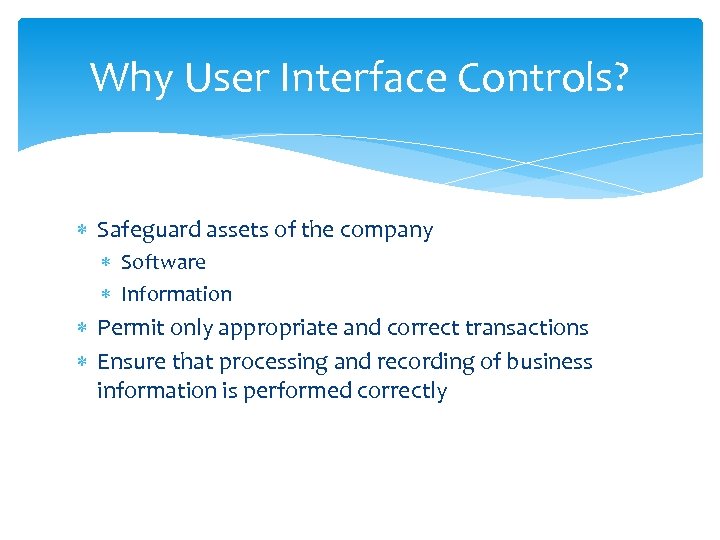 Why User Interface Controls?

* Safeguard assets of the company
  * Software
  * Information
* Permit only appropriate and correct transactions
* Ensure that processing and recording of business information is performed correctly